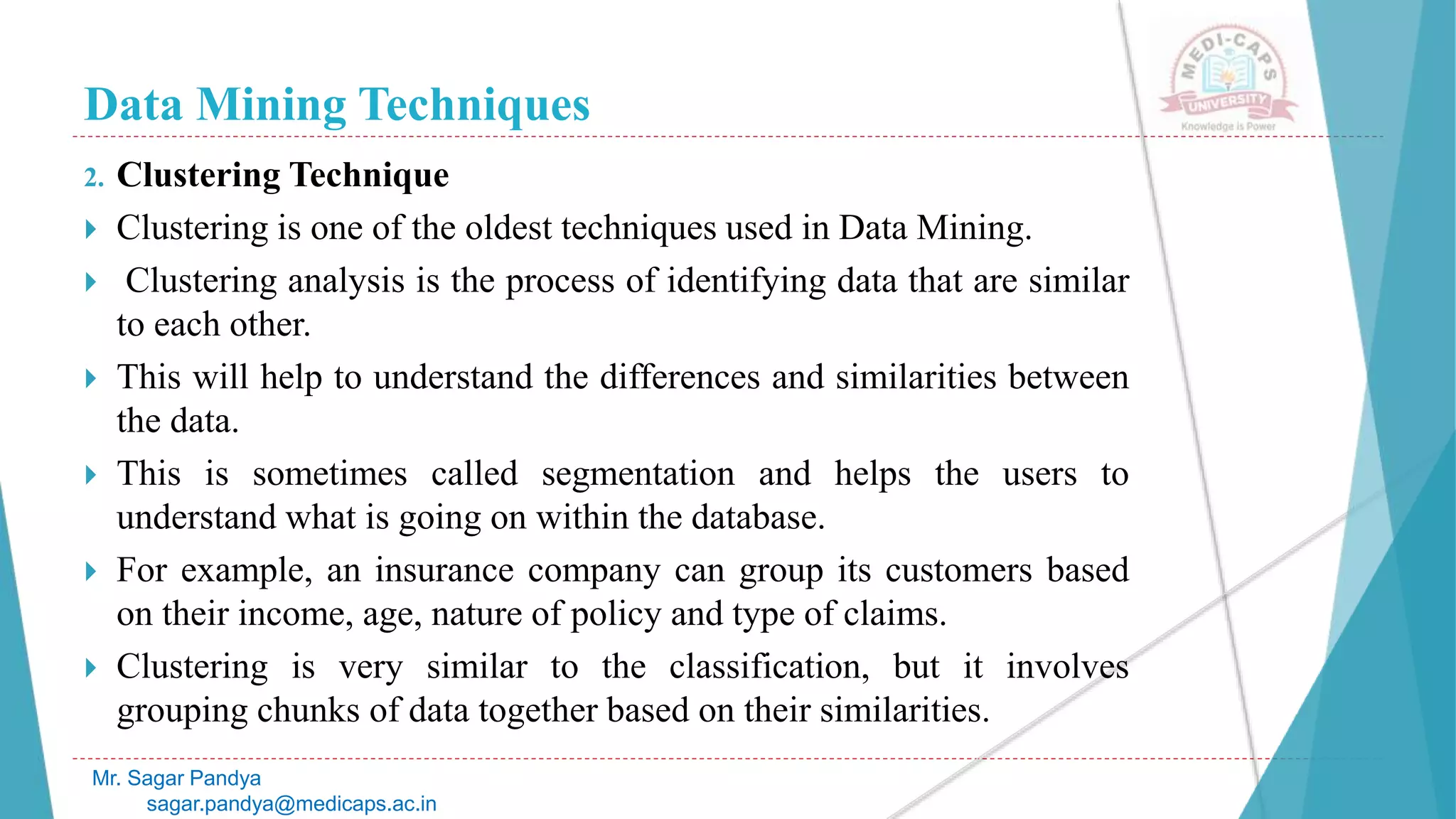 Data Mining Techniques

MEDI-CAPS UNIVERSITY
Knowledge is Power

2. Clustering Technique

Clustering is one of the oldest techniques used in Data Mining.

Clustering analysis is the process of identifying data that are similar to each other.

This will help to understand the differences and similarities between the data.

This is sometimes called segmentation and helps the users to understand what is going on within the database.

For example, an insurance company can group its customers based on their income, age, nature of policy and type of claims.

Clustering is very similar to the classification, but it involves grouping chunks of data together based on their similarities.

Mr. Sagar Pandya
sagar.pandya@medicaps.ac.in